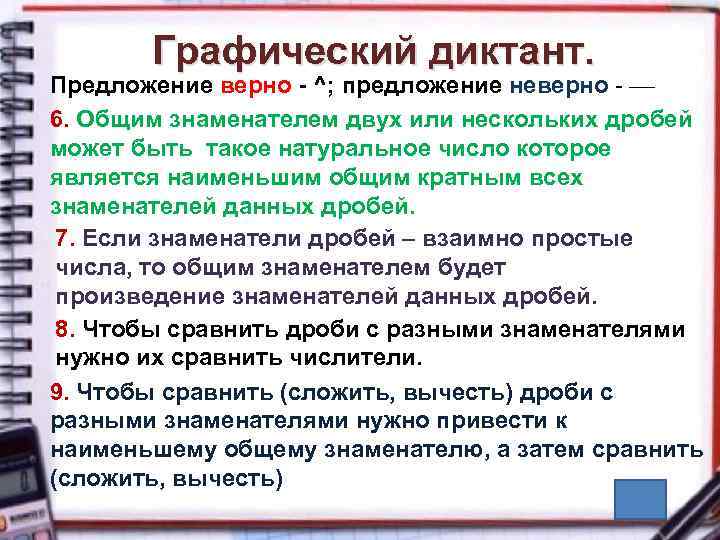 Графический диктант.

Предложение верно - ^; предложение неверно - —

6. Общим знаменателем двух или нескольких дробей может быть такое натуральное число которое является наименьшим общим кратным всех знаменателей данных дробей.

7. Если знаменатели дробей – взаимно простые числа, то общим знаменателем будет произведение знаменателей данных дробей.

8. Чтобы сравнить дроби с разными знаменателями нужно их сравнить числители.

9. Чтобы сравнить (сложить, вычесть) дроби с разными знаменателями нужно привести к наименьшему общему знаменателю, а затем сравнить (сложить, вычесть)